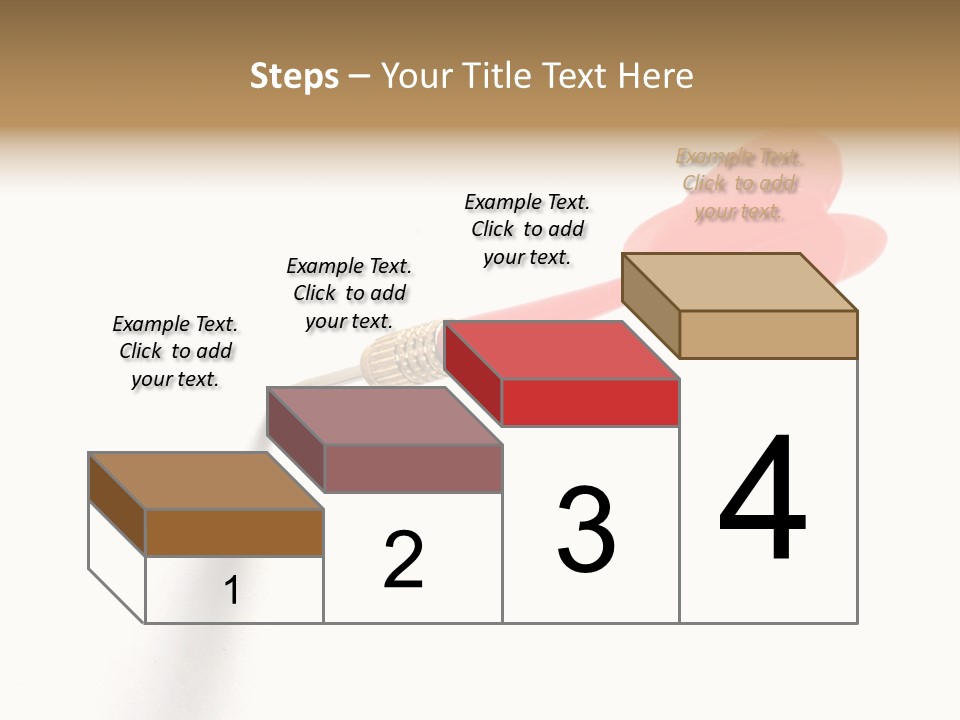 Steps – Your Title Text Here

Example Text. Click to add your text.

Example Text. Click to add your text.

Example Text. Click to add your text.

Example Text. Click to add your text.

1

2

3

4